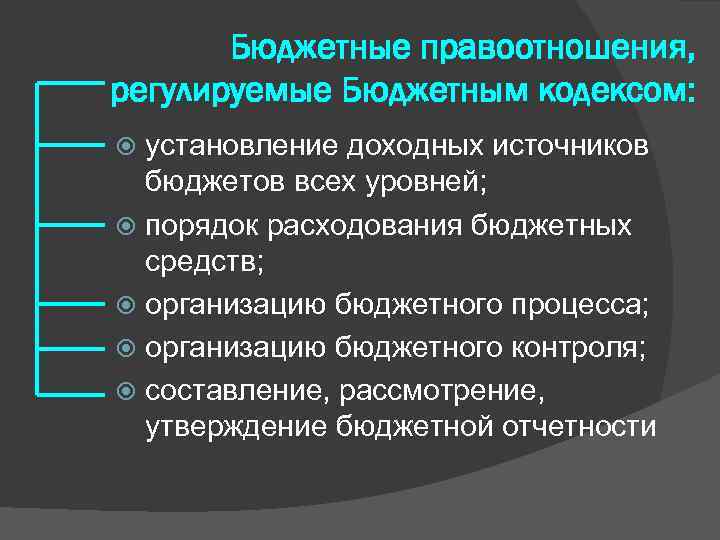 Бюджетные правоотношения, регулируемые Бюджетным кодексом:

установление доходных источников бюджетов всех уровней;

порядок расходования бюджетных средств;

организацию бюджетного процесса;

организацию бюджетного контроля;

составление, рассмотрение, утверждение бюджетной отчетности